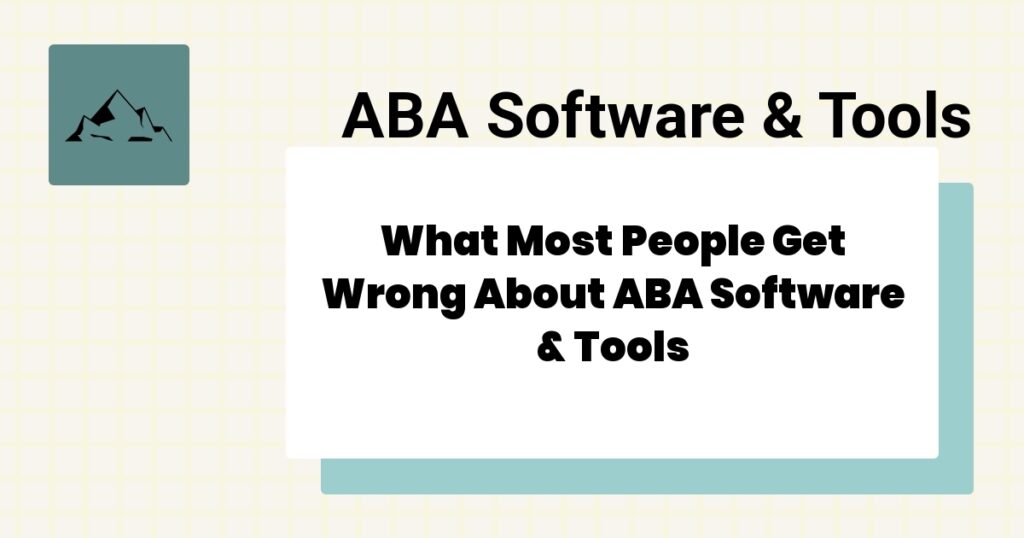 ABA Software & Tools

What Most People Get Wrong About ABA Software & Tools